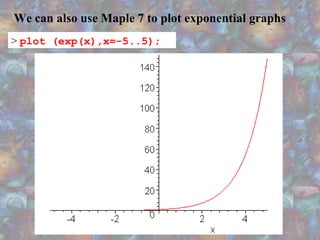 We can also use Maple 7 to plot exponential graphs

> plot (exp(x),x=-5..5);

140
120
100
80
60
40
20
-4
-2
0
2
4
x